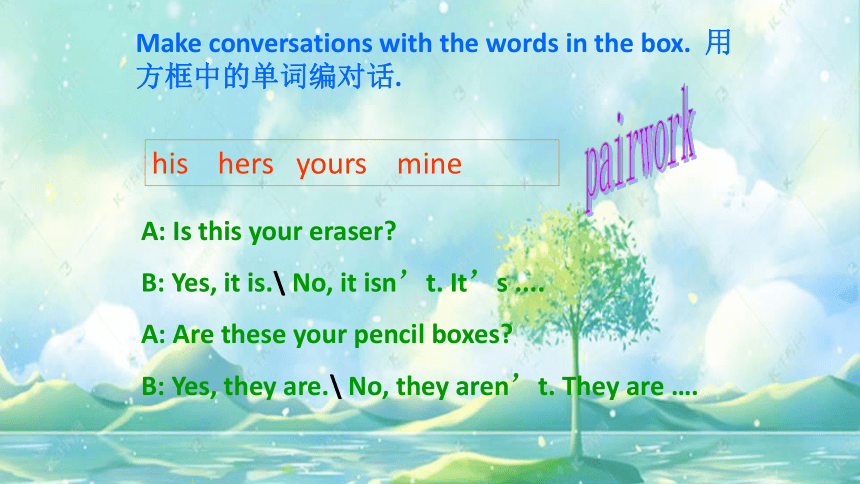 Make conversations with the words in the box. 用方框中的单词编对话.

his hers yours mine

pairwork

A: Is this your eraser?

B: Yes, it is.\ No, it isn’t. It’s ….

A: Are these your pencil boxes?

B: Yes, they are.\ No, they aren’t. They are ….